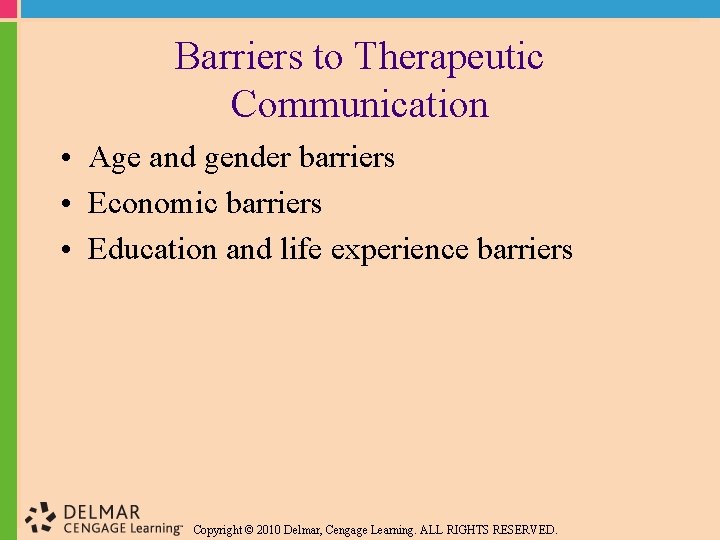 Barriers to Therapeutic Communication

• Age and gender barriers
• Economic barriers
• Education and life experience barriers

DELMAR
CENGAGE Learning™

Copyright © 2010 Delmar, Cengage Learning. ALL RIGHTS RESERVED.